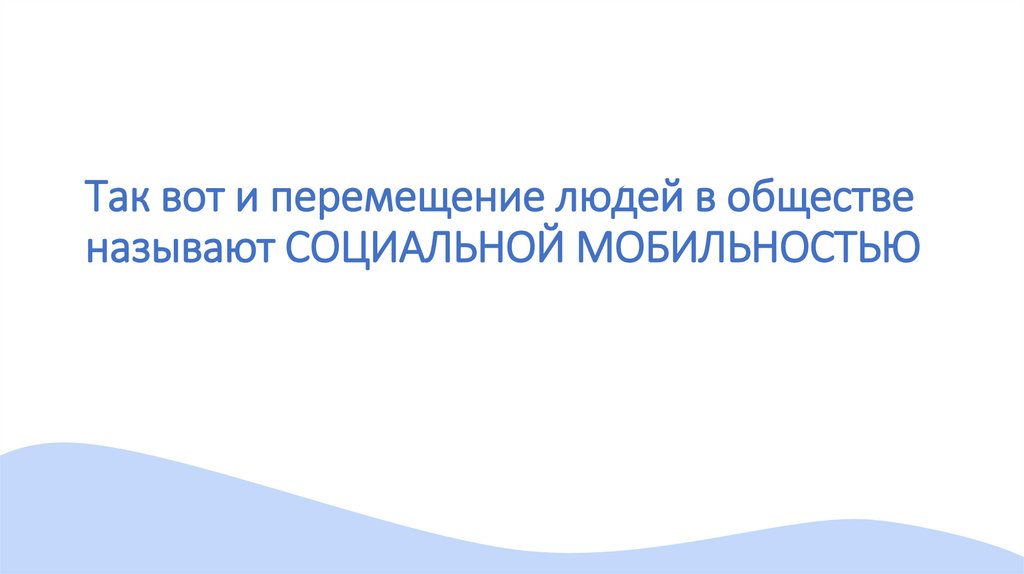 Так вот и перемещение людей в обществе называют СОЦИАЛЬНОЙ МОБИЛЬНОСТЬЮ